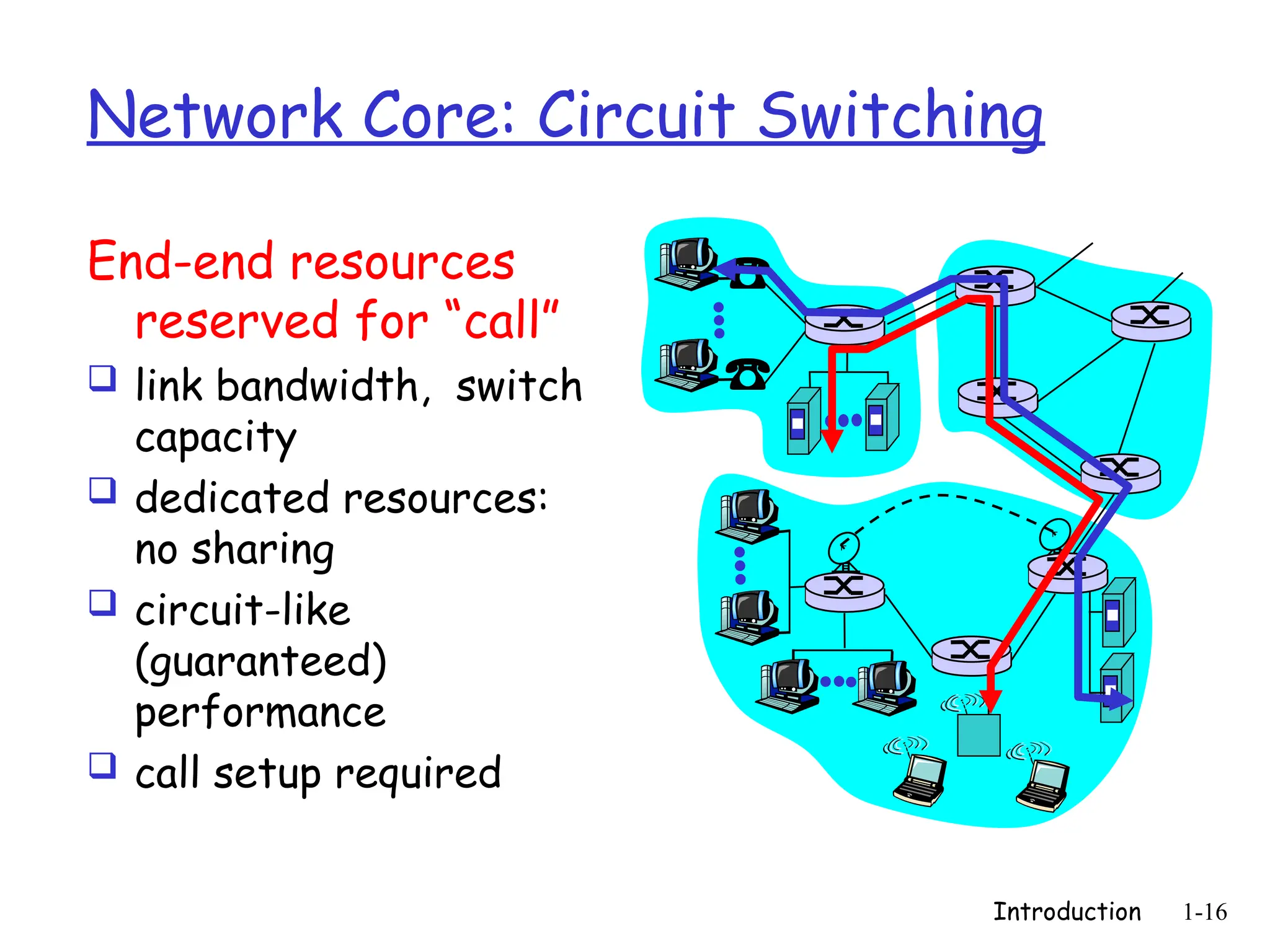 Network Core: Circuit Switching

End-end resources reserved for “call”

❑ link bandwidth, switch capacity
❑ dedicated resources: no sharing
❑ circuit-like (guaranteed) performance
❑ call setup required

Introduction 1-16